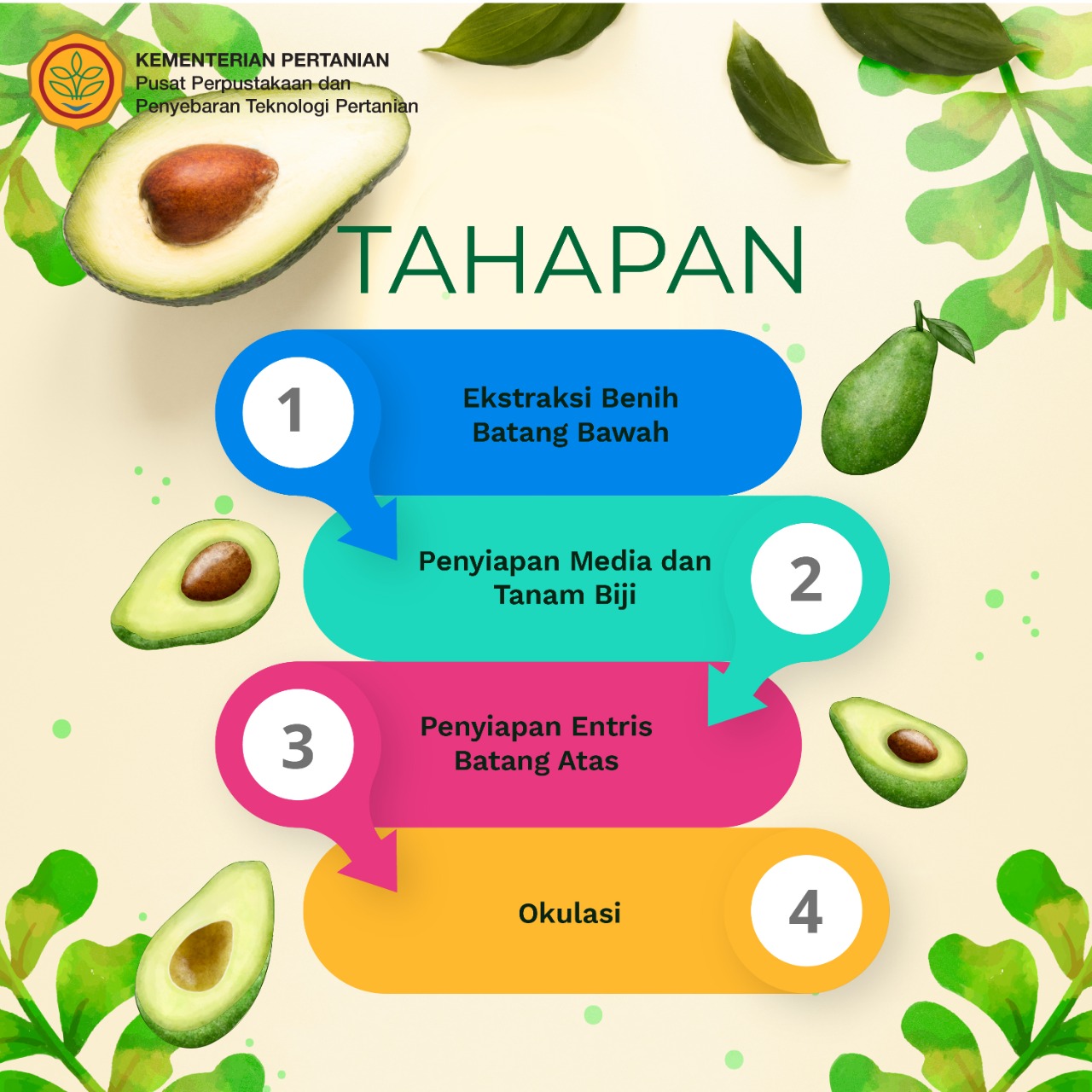 KEMENTERIAN PERTANIAN
Pusat Perpustakaan dan Penyebaran Teknologi Pertanian

TAHAPAN

1
Ekstraksi Benih Batang Bawah

Penyiapan Media dan Tanam Biji
2

3
Penyiapan Entris Batang Atas

Okulasi
4